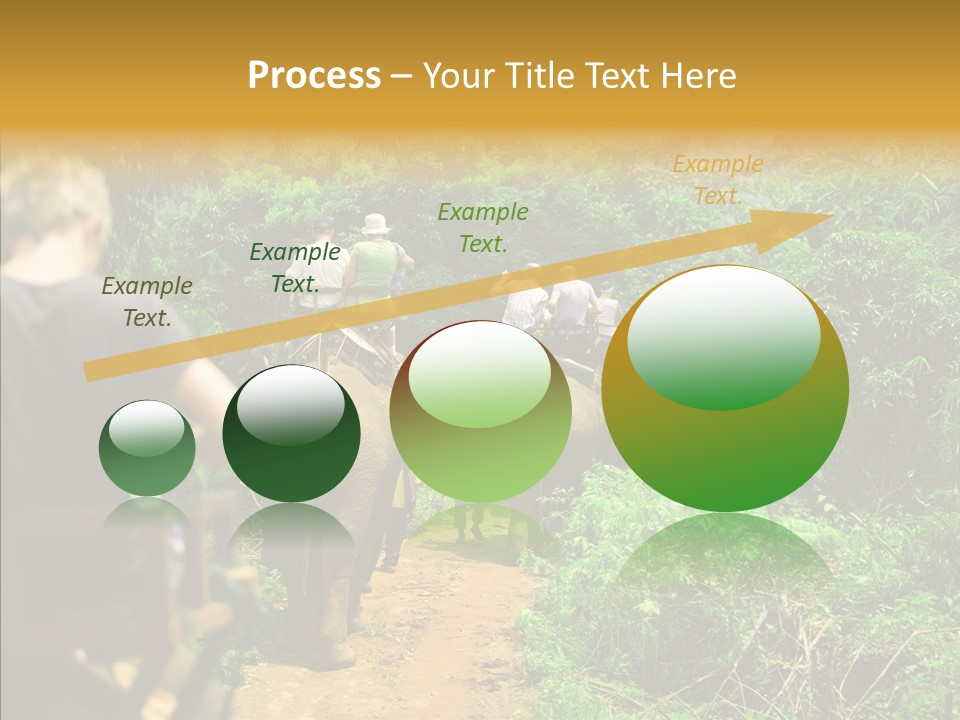 Process – Your Title Text Here

Example Text.

Example Text.

Example Text.

Example Text.